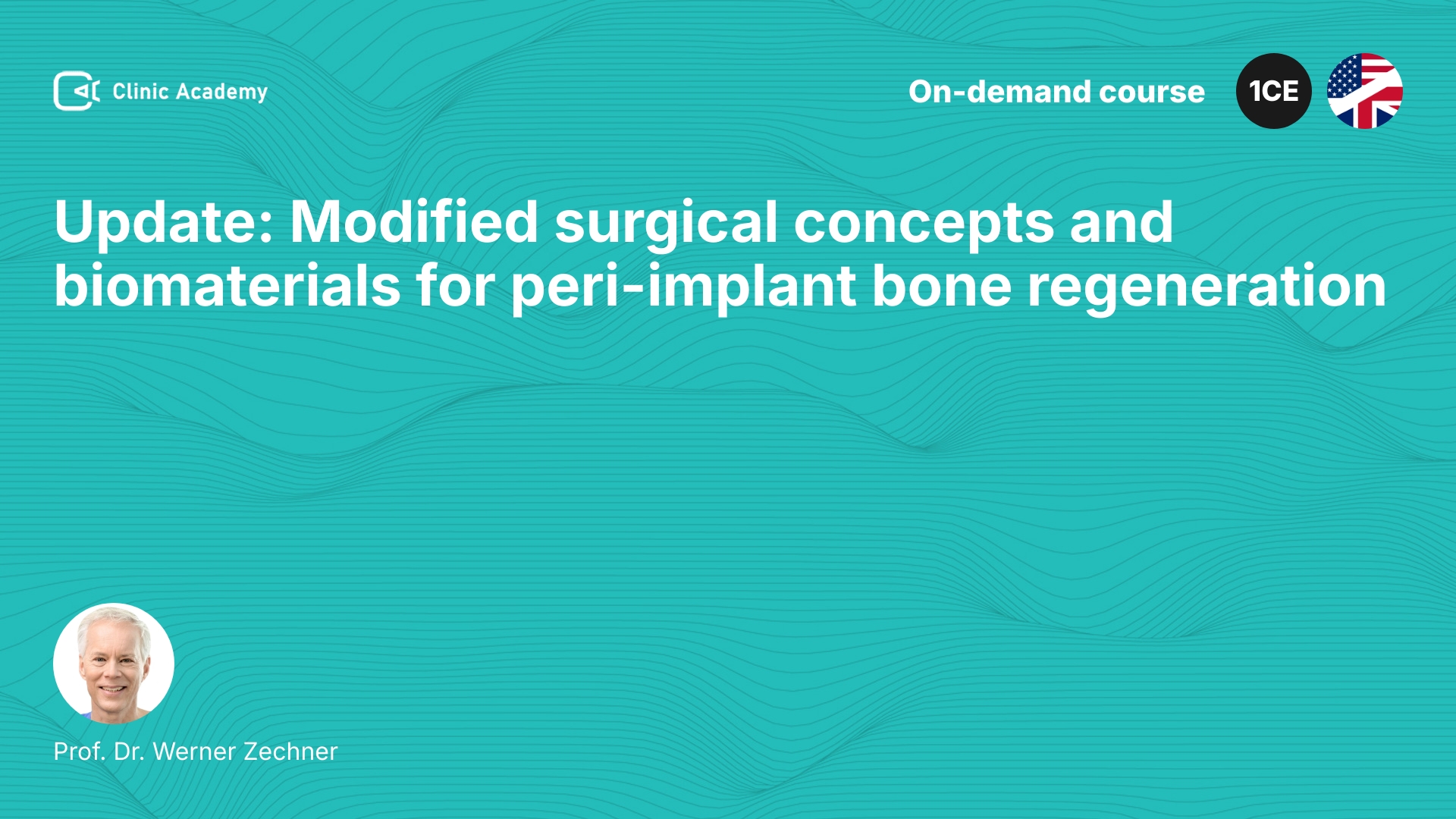 Clinic Academy

On-demand course

1CE

Update: Modified surgical concepts and biomaterials for peri-implant bone regeneration

Prof. Dr. Werner Zechner